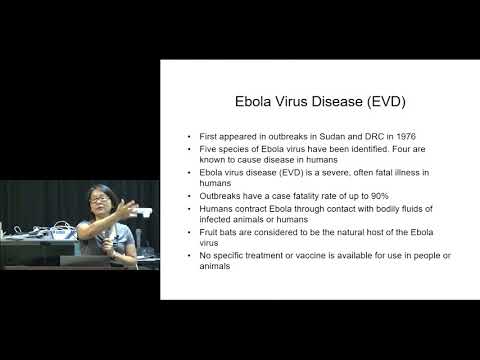 Ebola Virus Disease (EVD)

• First appeared in outbreaks in Sudan and DRC in 1976
• Five species of Ebola virus have been identified. Four are known to cause disease in humans
• Ebola virus disease (EVD) is a severe, often fatal illness in humans
• Outbreaks have a case fatality rate of up to 90%
• Humans contract Ebola through contact with bodily fluids of infected animals or humans
• Fruit bats are considered to be the natural host of the Ebola virus
• No specific treatment or vaccine is available for use in people or animals